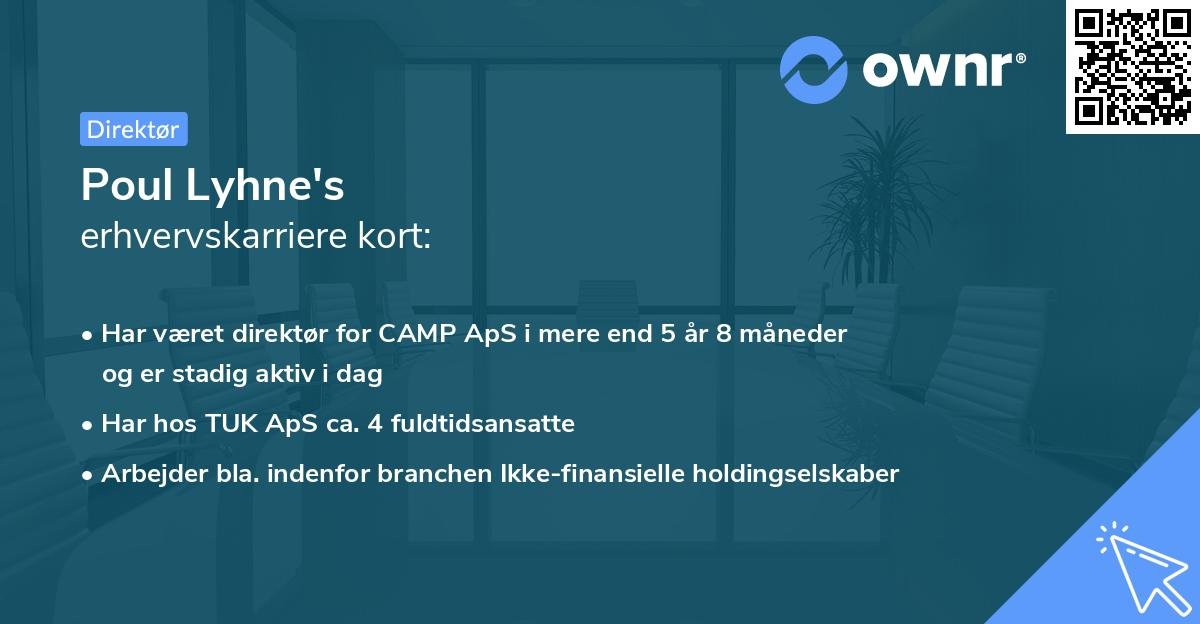 ownr®

Direktør

Poul Lyhne's
erhvervskarriere kort:

• Har været direktør for CAMP ApS i mere end 5 år 8 måneder og er stadig aktiv i dag
• Har hos TUK ApS ca. 4 fuldtidsansatte
• Arbejder bla. indenfor branchen Ikke-finansielle holdingselskaber